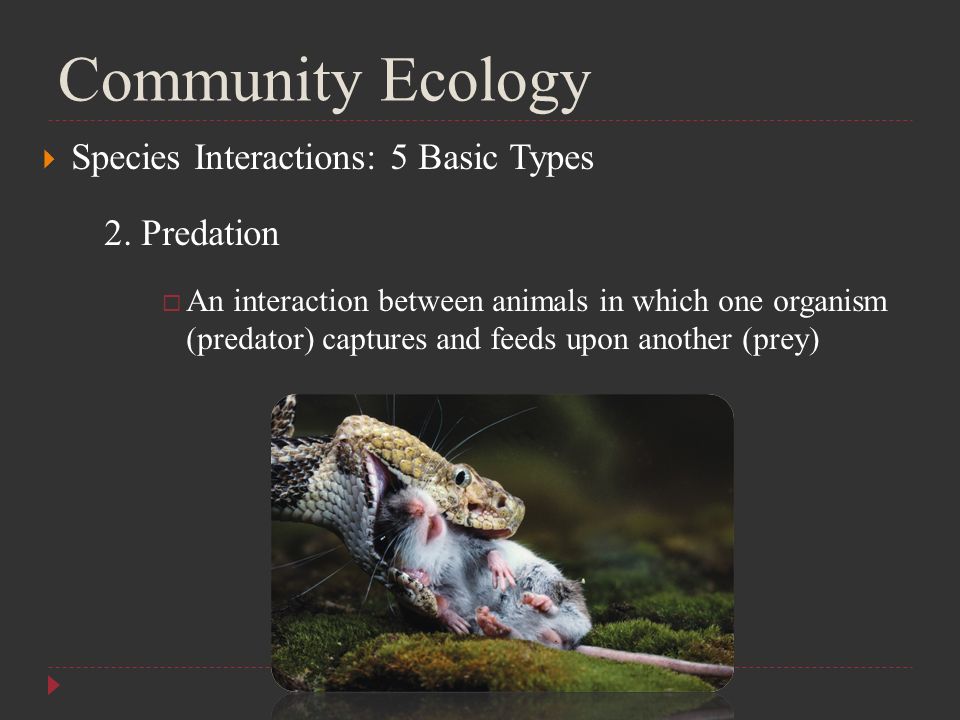 Community Ecology

Species Interactions: 5 Basic Types

2. Predation

An interaction between animals in which one organism (predator) captures and feeds upon another (prey)